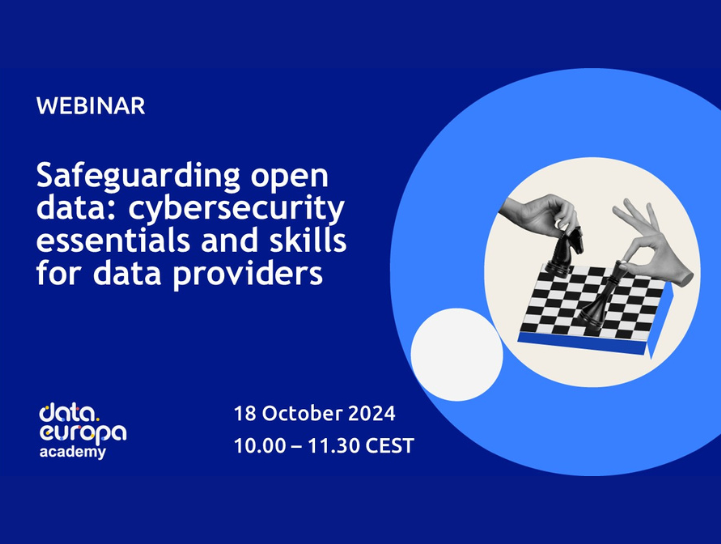 WEBINAR

Safeguarding open data: cybersecurity essentials and skills for data providers

data. europa academy

18 October 2024
10.00 – 11.30 CEST